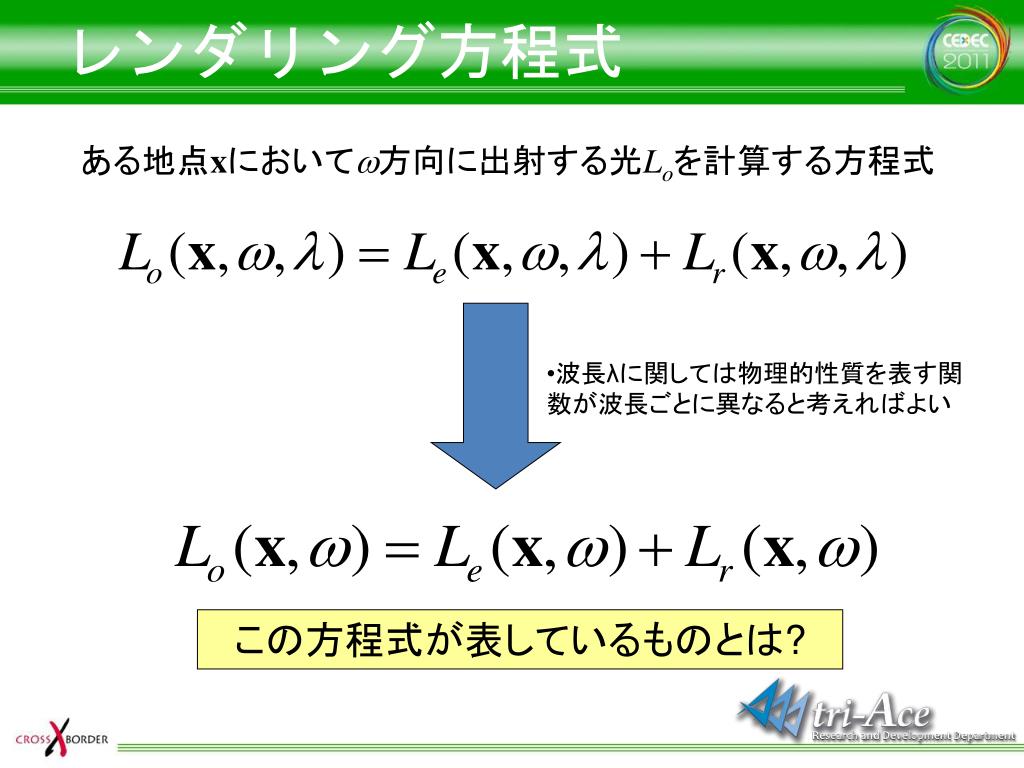 レンダリング方程式

CEDEC 2011

ある地点$\mathbf{x}$において$\omega$方向に出射する光$L_o$を計算する方程式

$L_o(\mathbf{x},\omega,\lambda) = L_e(\mathbf{x},\omega,\lambda) + L_r(\mathbf{x},\omega,\lambda)$

•波長λに関しては物理的性質を表す関数が波長ごとに異なると考えればよい

$L_o(\mathbf{x},\omega) = L_e(\mathbf{x},\omega) + L_r(\mathbf{x},\omega)$

この方程式が表しているものとは?

CROSS BORDER

tri-Ace
Research and Development Department